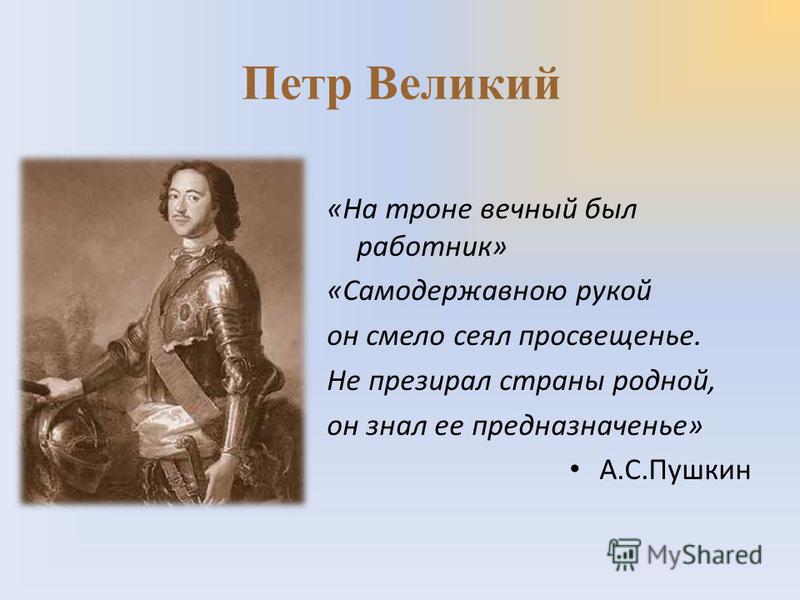 Петр Великий

«На троне вечный был работник»

«Самодержавною рукой

он смело сеял просвещенье.

Не презирал страны родной,

он знал ее предназначенье»

• А.С.Пушкин

MyShared